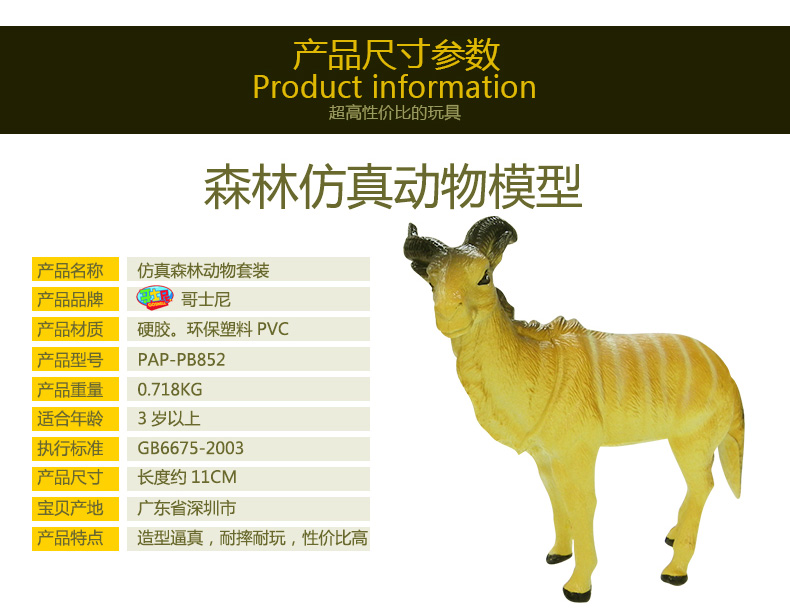 产品尺寸参数
Product information
超高性价比的玩具

森林仿真动物模型

| 产品名称 | 仿真森林动物套装 |
|---|---|
| 产品品牌 | 哥士尼 |
| 产品材质 | 硬胶。环保塑料 PVC |
| 产品型号 | PAP-PB852 |
| 产品重量 | 0.718KG |
| 适合年龄 | 3 岁以上 |
| 执行标准 | GB6675-2003 |
| 产品尺寸 | 长度约 11CM |
| 宝贝产地 | 广东省深圳市 |
| 产品特点 | 造型逼真，耐摔耐玩，性价比高 |